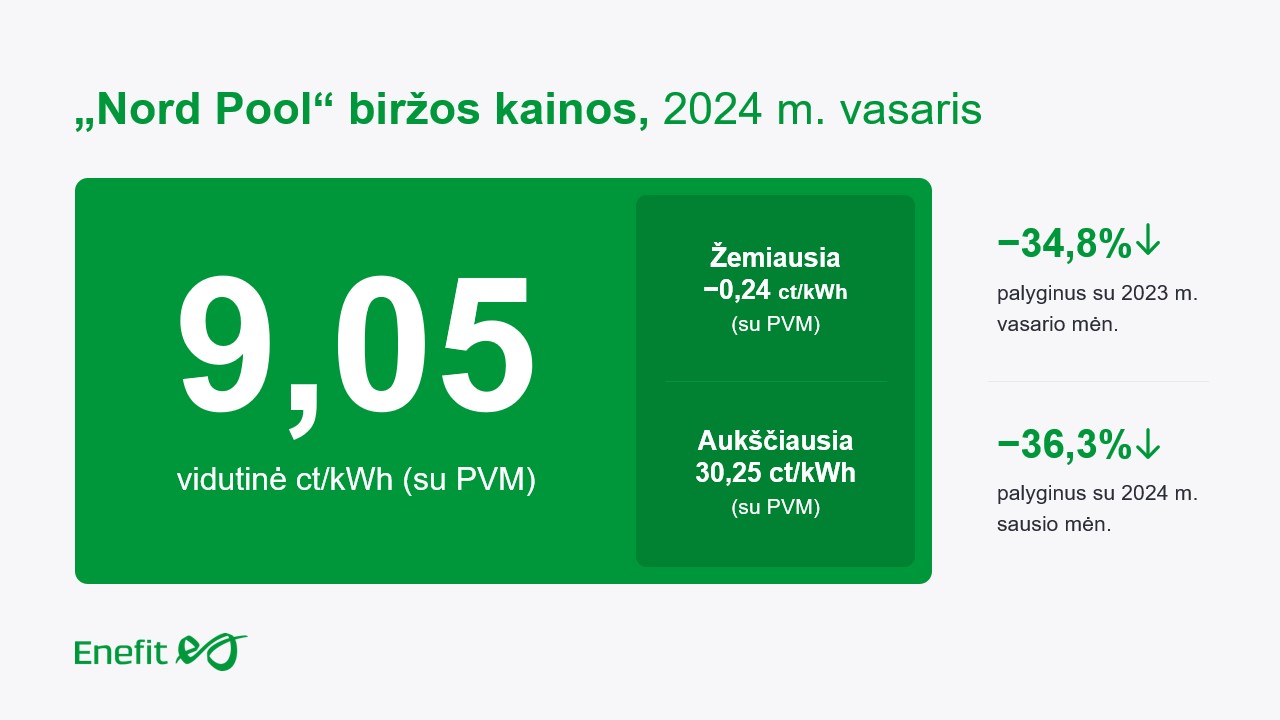 „Nord Pool“ biržos kainos, 2024 m. vasaris

9,05

vidutinė ct/kWh (su PVM)

Žemiausia
−0,24 ct/kWh
(su PVM)

Aukščiausia
30,25 ct/kWh
(su PVM)

−34,8%↓
palyginus su 2023 m. vasario mėn.

−36,3%↓
palyginus su 2024 m. sausio mėn.

Enefit